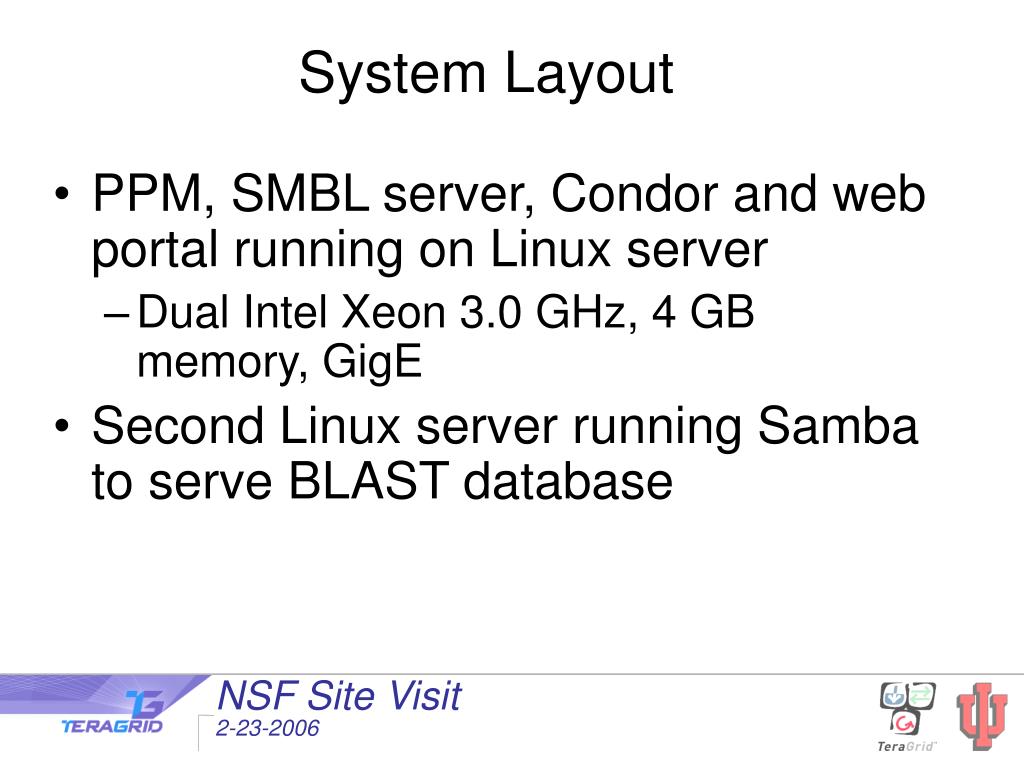 System Layout

• PPM, SMBL server, Condor and web portal running on Linux server

– Dual Intel Xeon 3.0 GHz, 4 GB memory, GigE

• Second Linux server running Samba to serve BLAST database

TERAGRID

NSF Site Visit

2-23-2006

TeraGrid